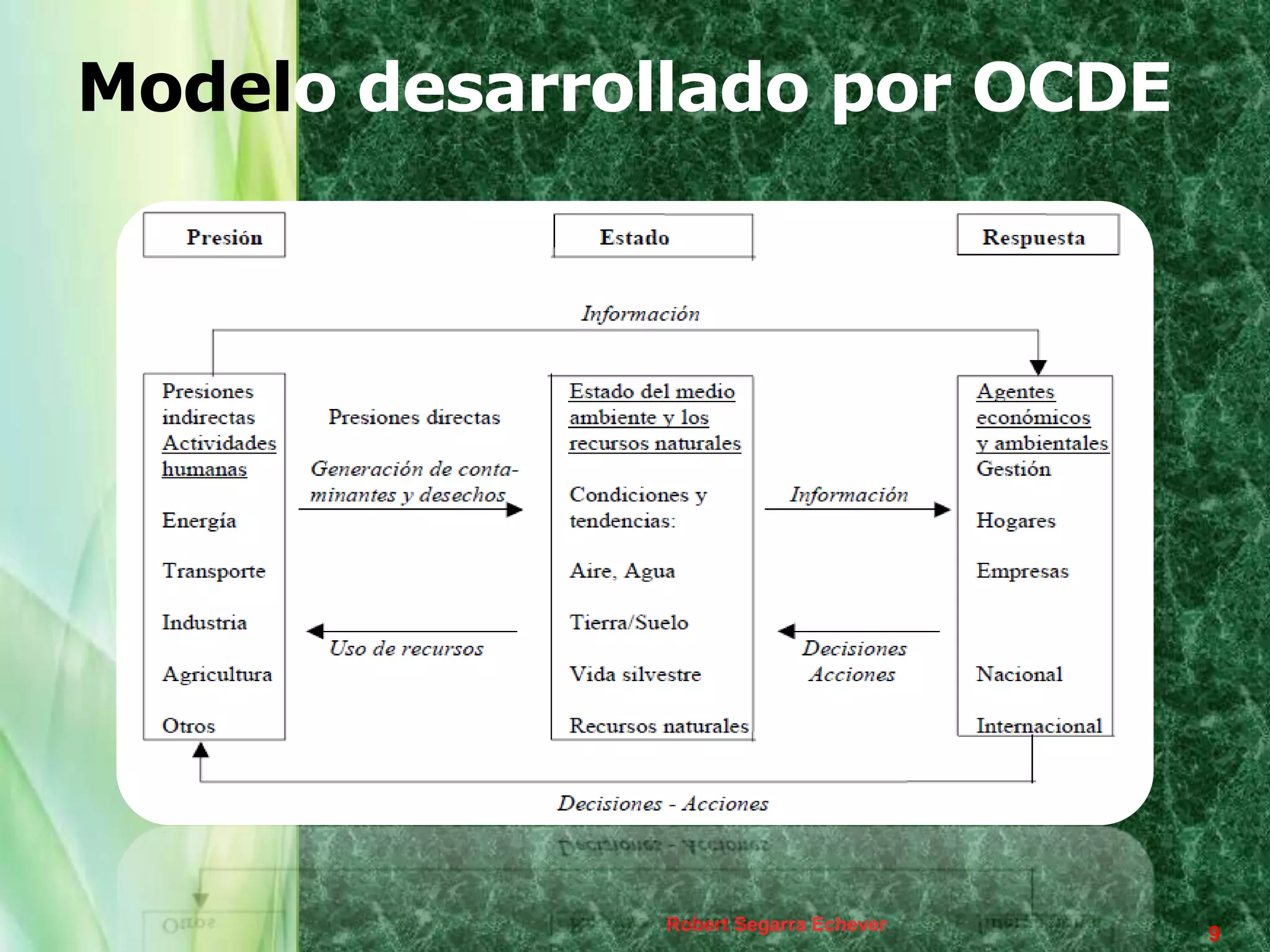 Modelo desarrollado por OCDE

Presión

Estado

Respuesta

Información

Presiones indirectas Actividades humanas

Energía

Transporte

Industria

Agricultura

Otros

Presiones directas

Generación de contaminantes y desechos

Uso de recursos

Estado del medio ambiente y los recursos naturales

Condiciones y tendencias:

Aire, Agua

Tierra/Suelo

Vida silvestre

Recursos naturales

Información

Decisiones Acciones

Agentes económicos y ambientales Gestión

Hogares

Empresas

Nacional

Internacional

Decisiones - Acciones

Robert Segarra Echever

9